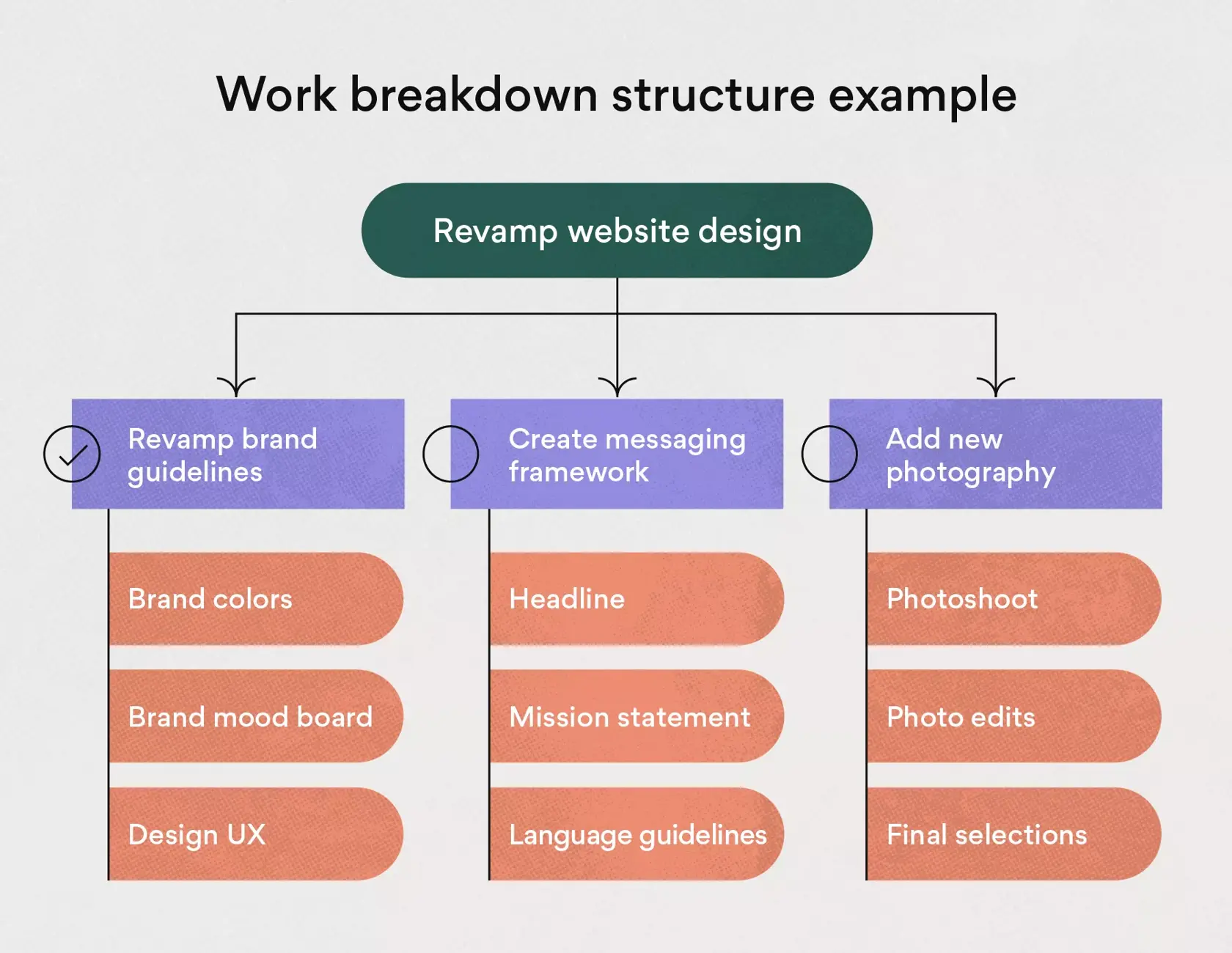 Work breakdown structure example

Revamp website design

Revamp brand guidelines

Brand colors

Brand mood board

Design UX

Create messaging framework

Headline

Mission statement

Language guidelines

Add new photography

Photoshoot

Photo edits

Final selections